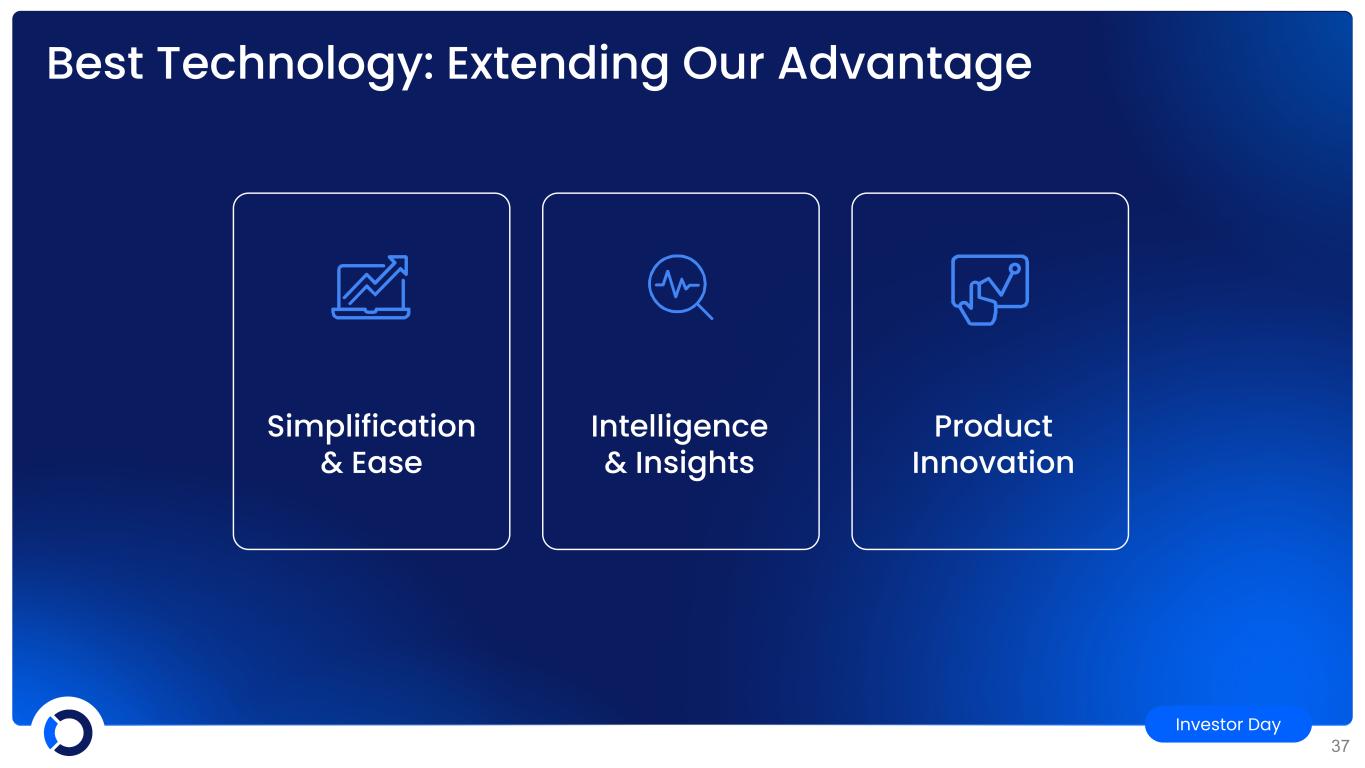 Best Technology: Extending Our Advantage

Simplification & Ease

Intelligence & Insights

Product Innovation

Investor Day

37